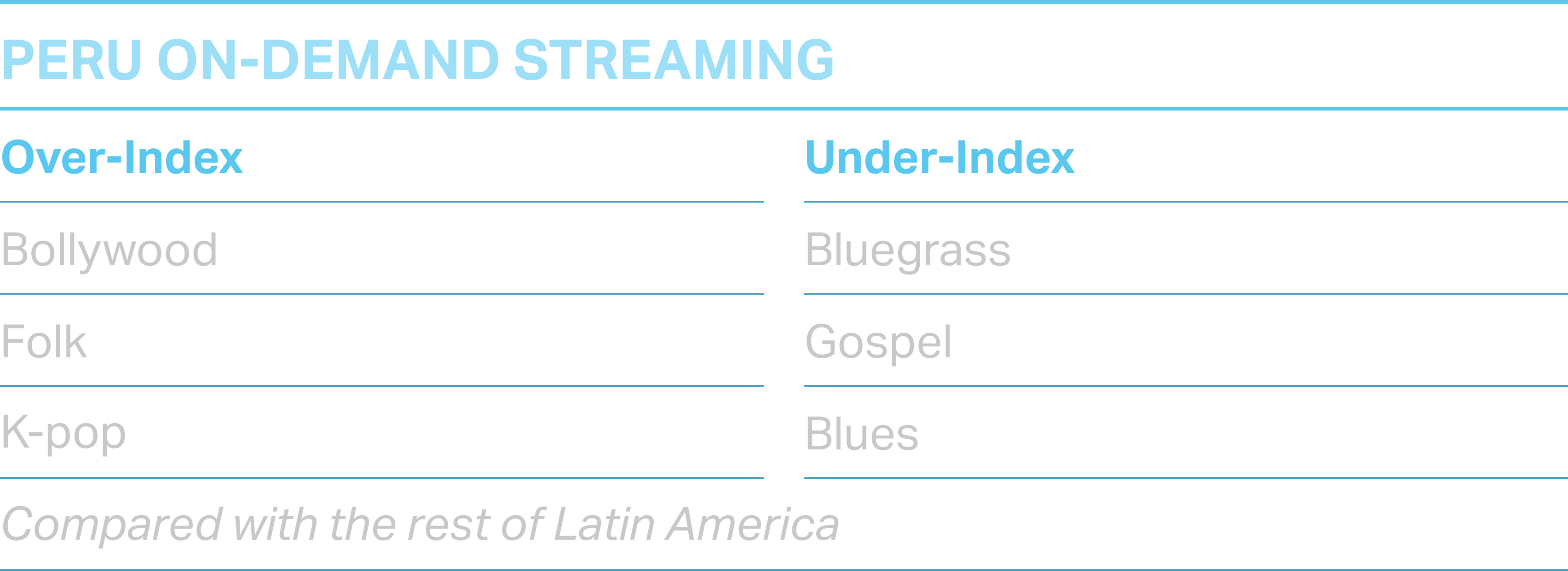 PERU ON-DEMAND STREAMING

| Over-Index | Under-Index |
|---|---|
| Bollywood | Bluegrass |
| Folk | Gospel |
| K-pop | Blues |

Compared with the rest of Latin America